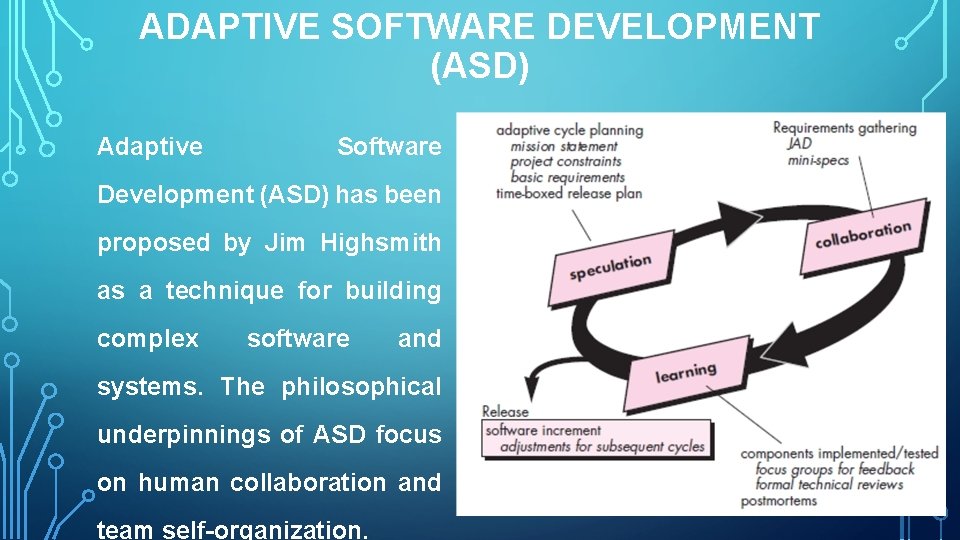 ADAPTIVE SOFTWARE DEVELOPMENT (ASD)

Adaptive Software Development (ASD) has been proposed by Jim Highsmith as a technique for building complex software and systems. The philosophical underpinnings of ASD focus on human collaboration and team self-organization.

adaptive cycle planning
mission statement
project constraints
basic requirements
time-boxed release plan

Requirements gathering
JAD
mini-specs

speculation

collaboration

learning

Release
software increment
adjustments for subsequent cycles

components implemented/tested
focus groups for feedback
formal technical reviews
postmortems